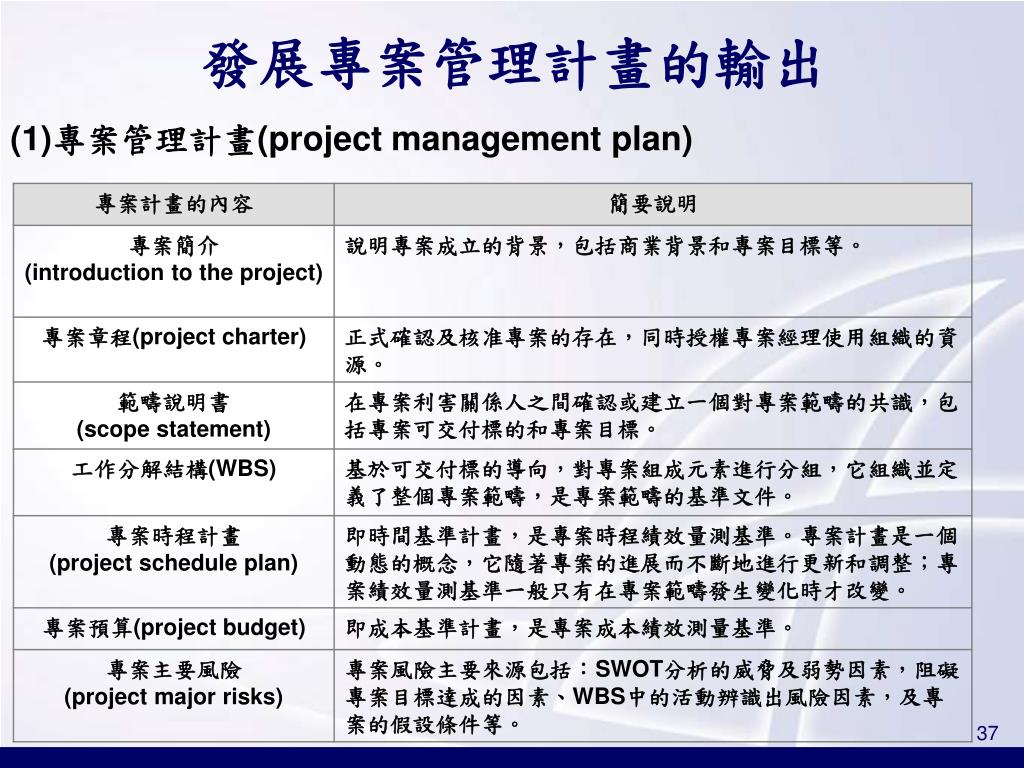 發展專案管理計畫的輸出

(1)專案管理計畫(project management plan)

| 專案計畫的內容 | 簡要說明 |
|---|---|
| 專案簡介 (introduction to the project) | 說明專案成立的背景，包括商業背景和專案目標等。 |
| 專案章程(project charter) | 正式確認及核准專案的存在，同時授權專案經理使用組織的資源。 |
| 範疇說明書 (scope statement) | 在專案利害關係人之間確認或建立一個對專案範疇的共識，包括專案可交付標的和專案目標。 |
| 工作分解結構(WBS) | 基於可交付標的導向，對專案組成元素進行分組，它組織並定義了整個專案範疇，是專案範疇的基準文件。 |
| 專案時程計畫 (project schedule plan) | 即時間基準計畫，是專案時程績效量測基準。專案計畫是一個動態的概念，它隨著專案的進展而不斷地進行更新和調整；專案績效量測基準一般只有在專案範疇發生變化時才改變。 |
| 專案預算(project budget) | 即成本基準計畫，是專案成本績效測量基準。 |
| 專案主要風險 (project major risks) | 專案風險主要來源包括：SWOT分析的威脅及弱勢因素，阻礙專案目標達成的因素、WBS中的活動辨識出風險因素，及專案的假設條件等。 |

37